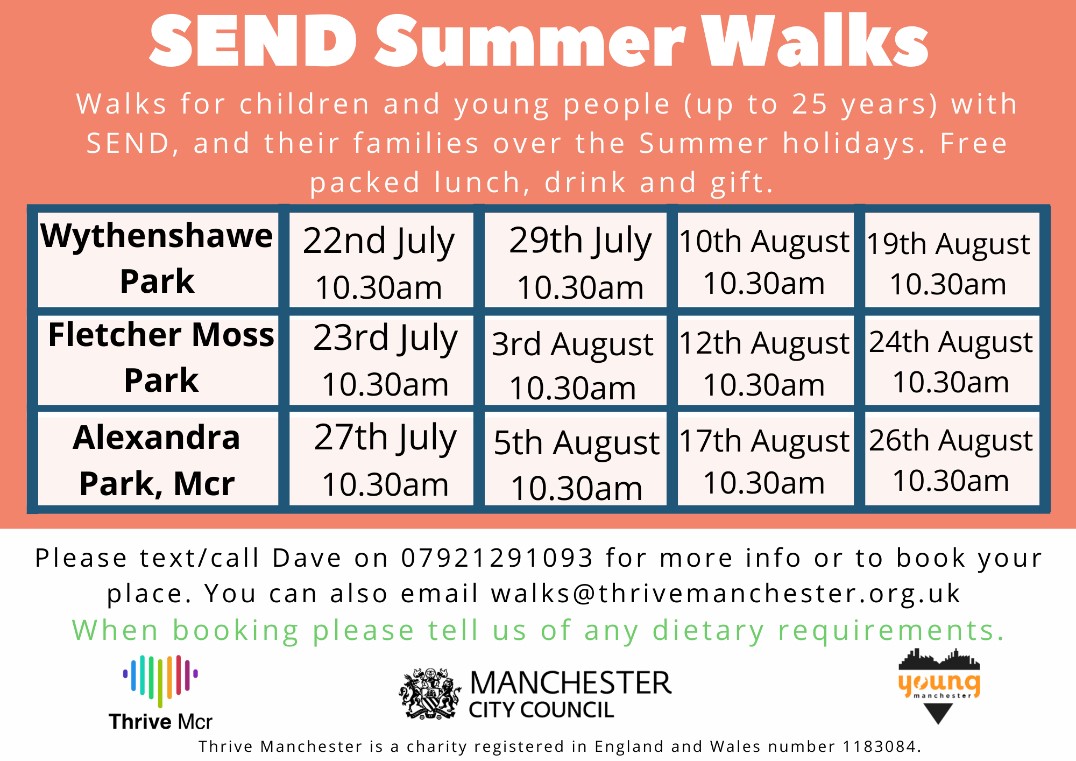 SEND Summer Walks

Walks for children and young people (up to 25 years) with SEND, and their families over the Summer holidays. Free packed lunch, drink and gift.

| Wythenshawe Park | 22nd July 10.30am | 29th July 10.30am | 10th August 10.30am | 19th August 10.30am |
|---|---|---|---|---|
| Fletcher Moss Park | 23rd July 10.30am | 3rd August 10.30am | 12th August 10.30am | 24th August 10.30am |
| Alexandra Park, Mcr | 27th July 10.30am | 5th August 10.30am | 17th August 10.30am | 26th August 10.30am |

Please text/call Dave on 07921291093 for more info or to book your place. You can also email walks@thrivemanchester.org.uk

When booking please tell us of any dietary requirements.

Thrive Mcr

MANCHESTER CITY COUNCIL

young manchester

Thrive Manchester is a charity registered in England and Wales number 1183084.